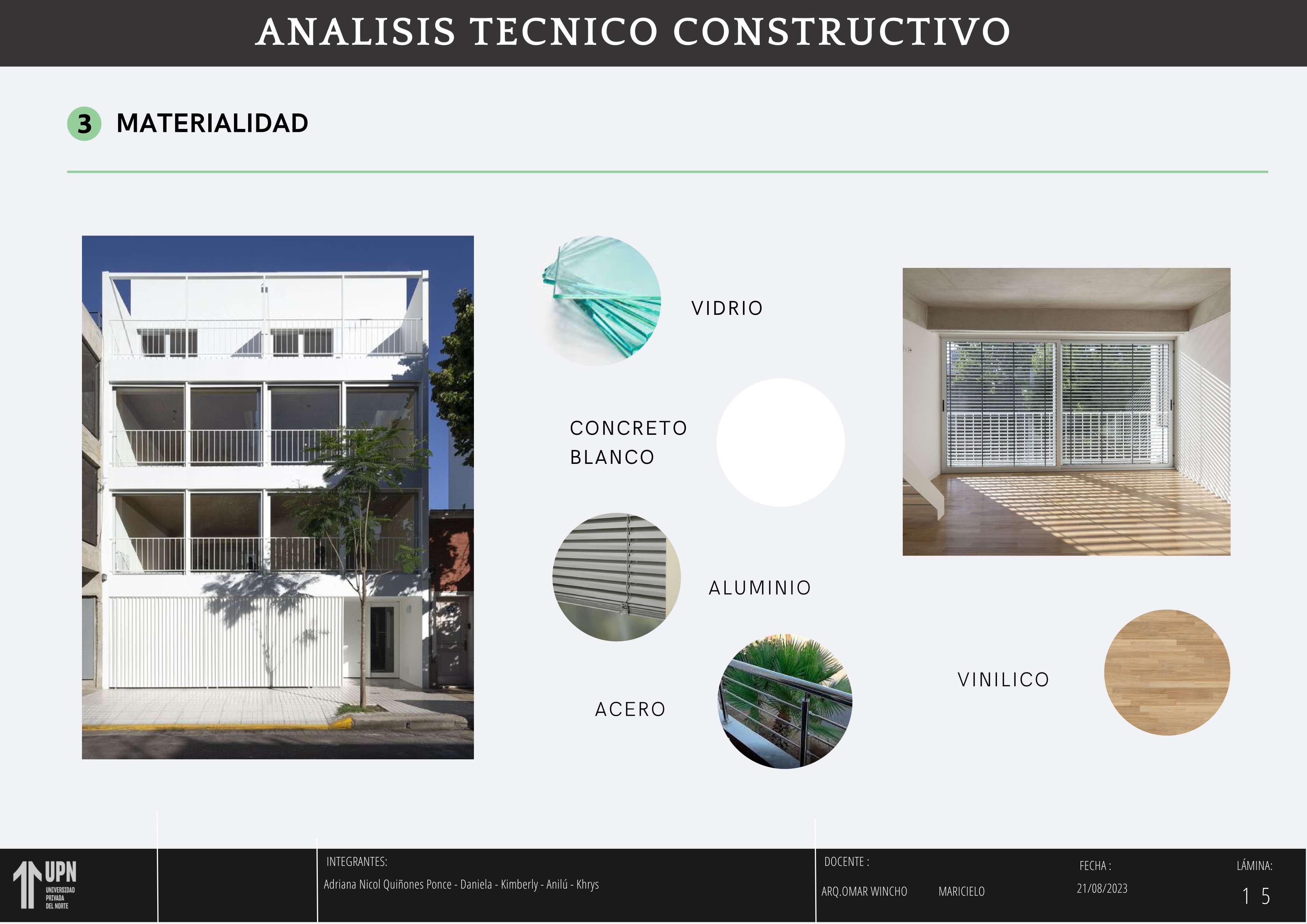 ANALISIS TECNICO CONSTRUCTIVO

3 MATERIALIDAD

VIDRIO

CONCRETO BLANCO

ALUMINIO

ACERO

VINILICO

UPN UNIVERSIDAD PRIVADA DEL NORTE

INTEGRANTES:
Adriana Nicol Quiñones Ponce - Daniela - Kimberly - Anilú - Khrys

DOCENTE :
ARQ.OMAR WINCHO MARICIELO

FECHA :
21/08/2023

LÁMINA:
1 5